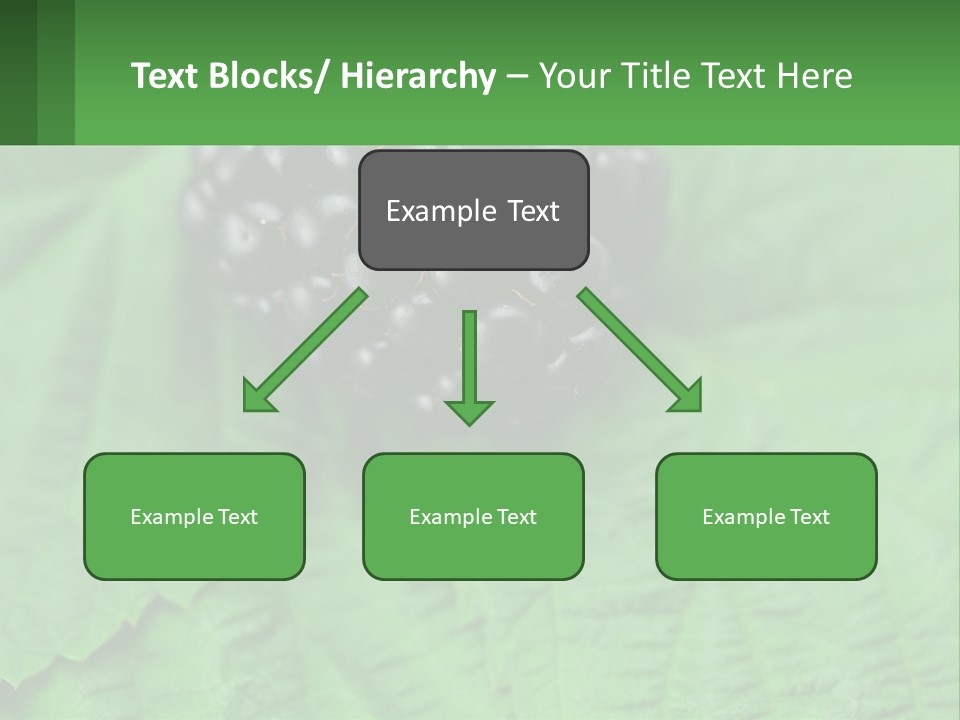 Text Blocks/ Hierarchy – Your Title Text Here

Example Text

Example Text

Example Text

Example Text